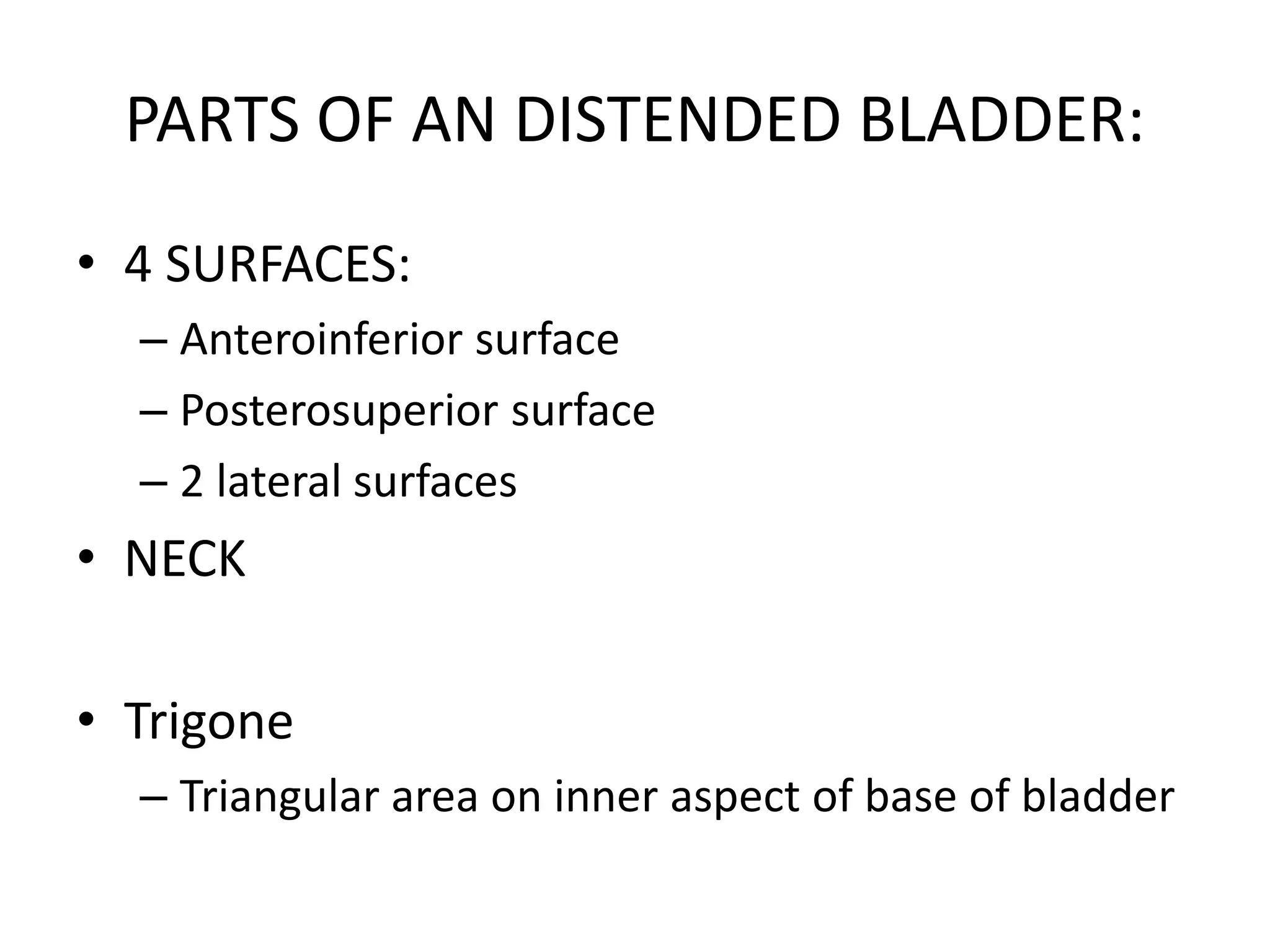 PARTS OF AN DISTENDED BLADDER:

• 4 SURFACES:
– Anteroinferior surface
– Posterosuperior surface
– 2 lateral surfaces
• NECK

• Trigone
– Triangular area on inner aspect of base of bladder